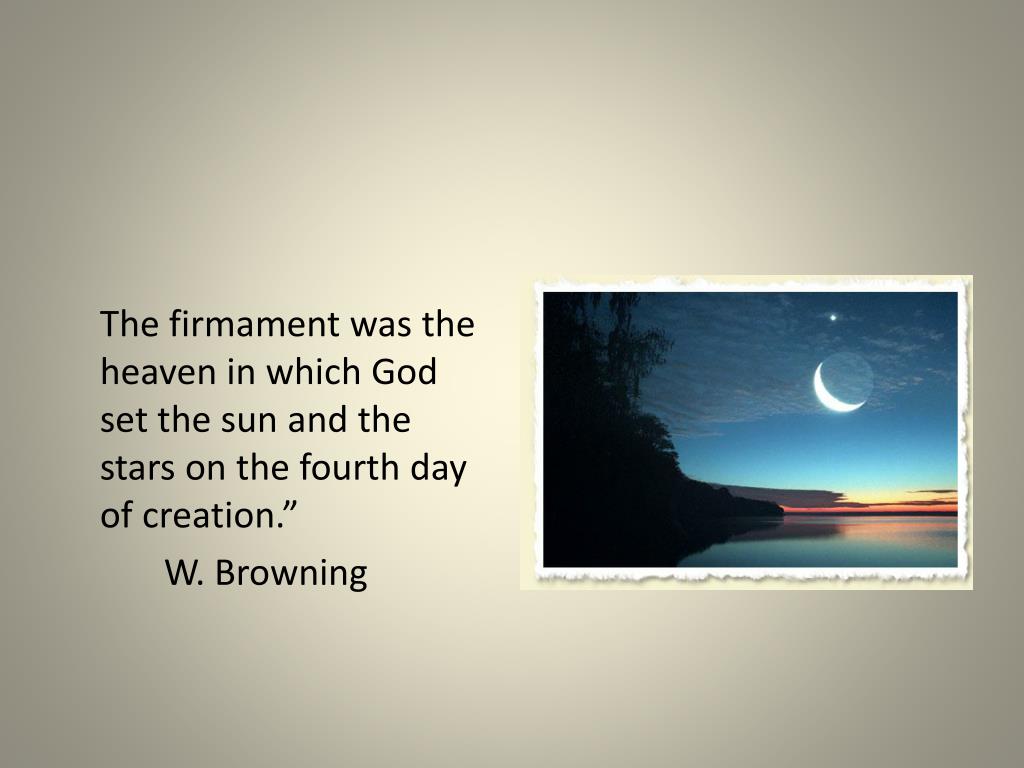 The firmament was the heaven in which God set the sun and the stars on the fourth day of creation.”

W. Browning